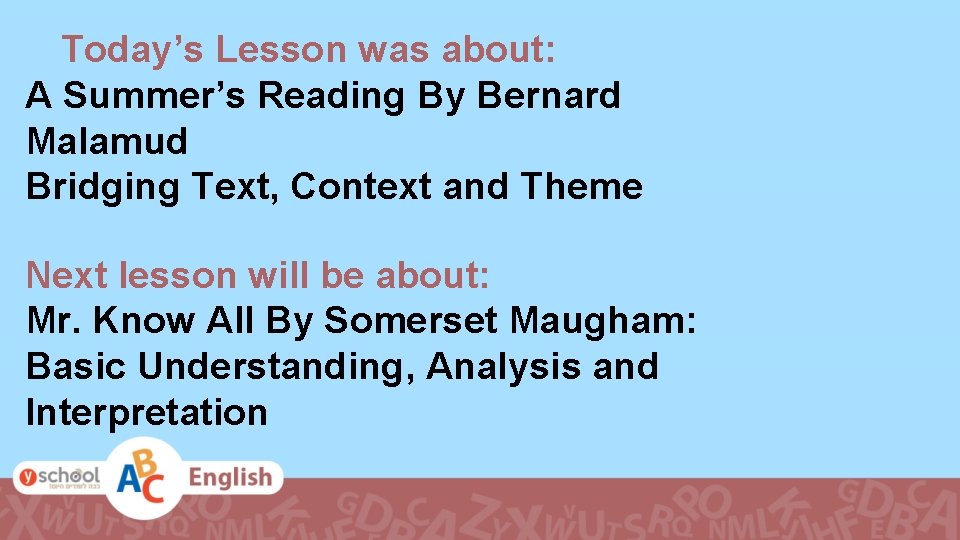 Today's Lesson was about:
A Summer's Reading By Bernard Malamud
Bridging Text, Context and Theme

Next lesson will be about:
Mr. Know All By Somerset Maugham: Basic Understanding, Analysis and Interpretation

yschool
ABC English